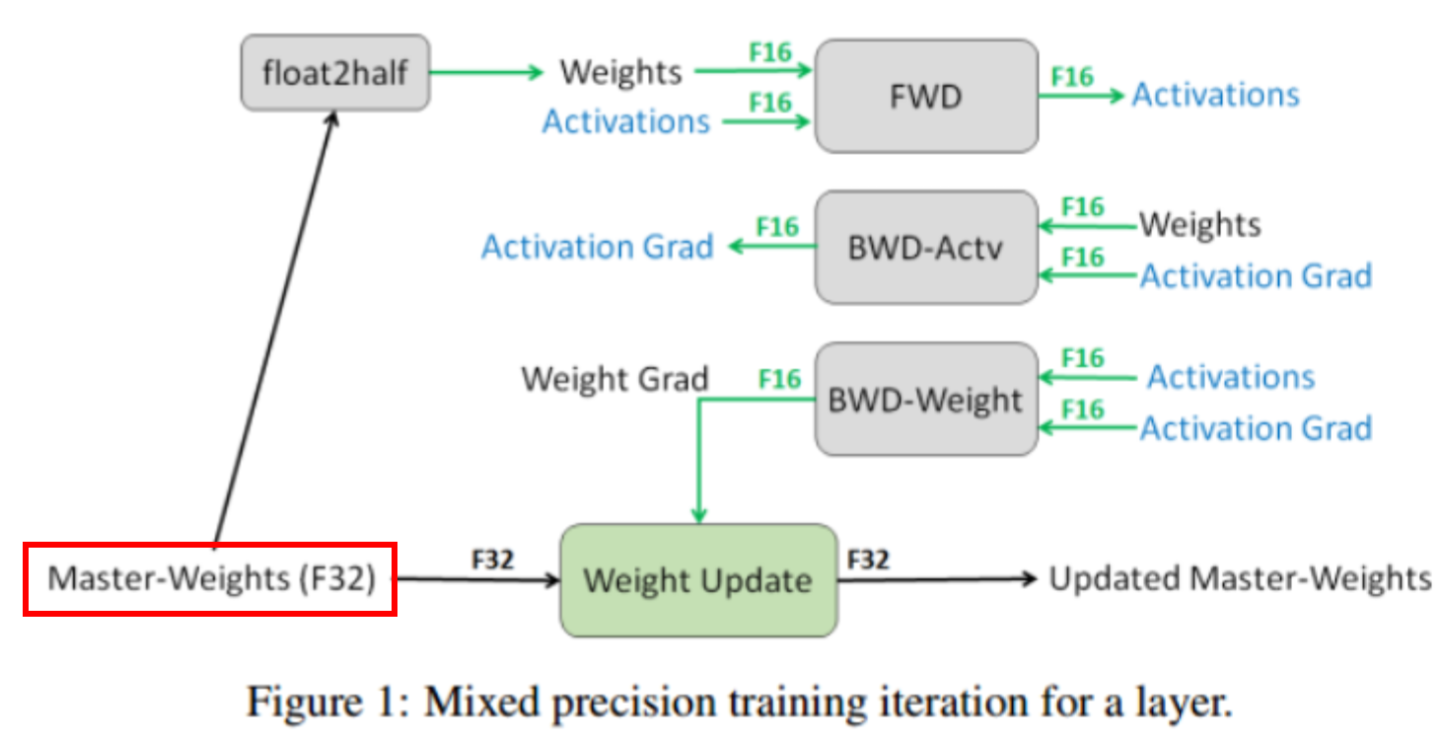 float2half
Weights
F16
Activations
F16
FWD
F16
Activations

Activation Grad
F16
BWD-Actv
F16
Weights
F16
Activation Grad

Weight Grad
F16
BWD-Weight
F16
Activations
F16
Activation Grad

Master-Weights (F32)
F32
Weight Update
F32
Updated Master-Weights

Figure 1: Mixed precision training iteration for a layer.